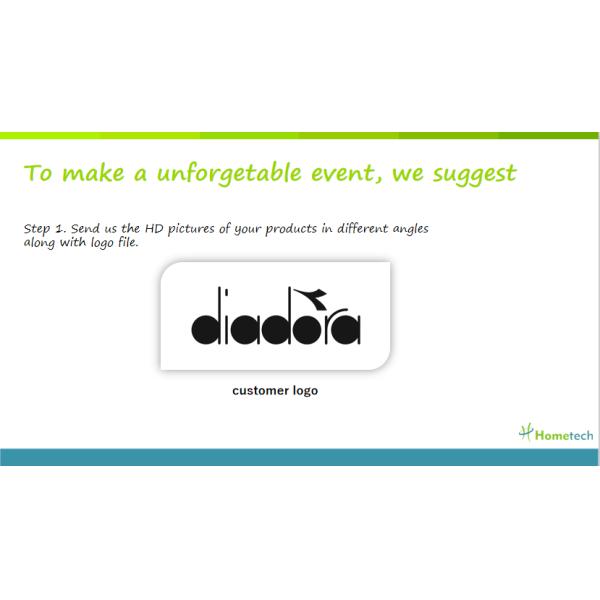 To make a unforgetable event, we suggest

Step 1. Send us the HD pictures of your products in different angles along with logo file.

diadora

customer logo

Hometech